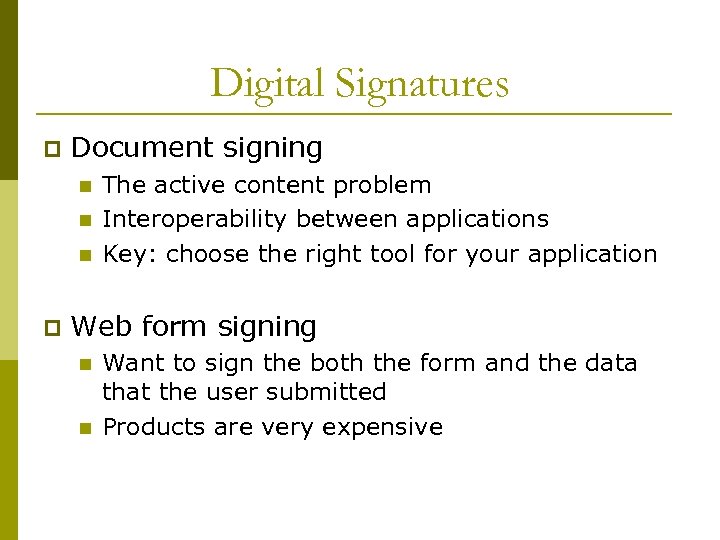 Digital Signatures

Document signing

The active content problem

Interoperability between applications

Key: choose the right tool for your application

Web form signing

Want to sign the both the form and the data that the user submitted

Products are very expensive